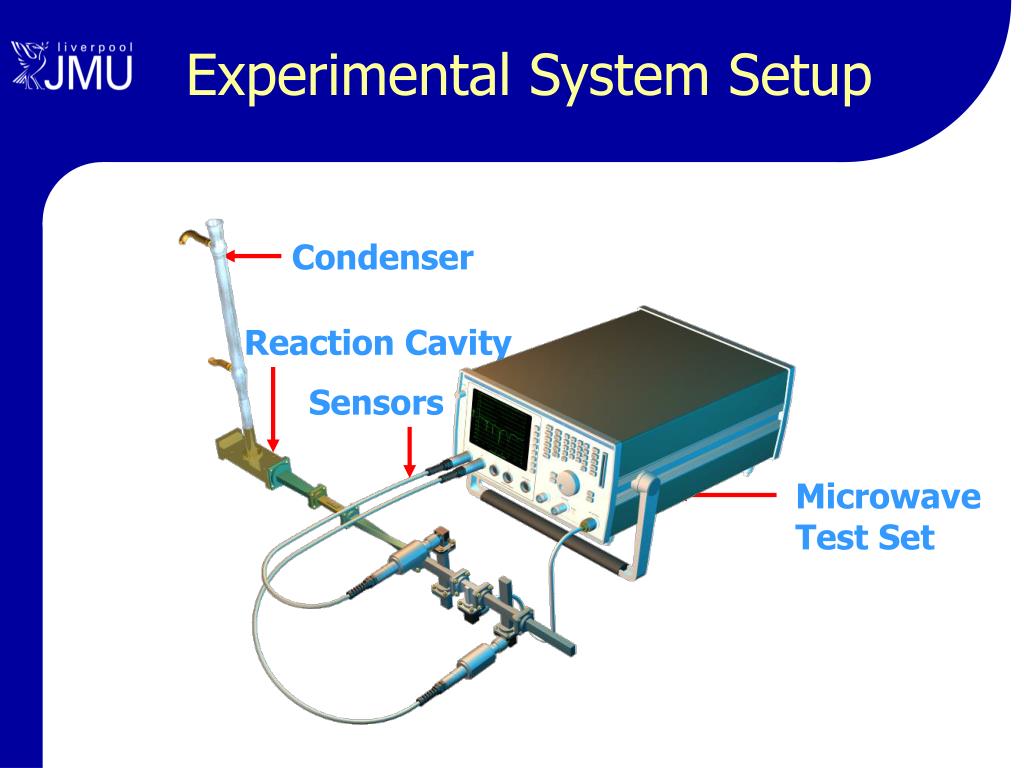 liverpool
JMU

Experimental System Setup

Condenser

Reaction Cavity

Sensors

Microwave Test Set